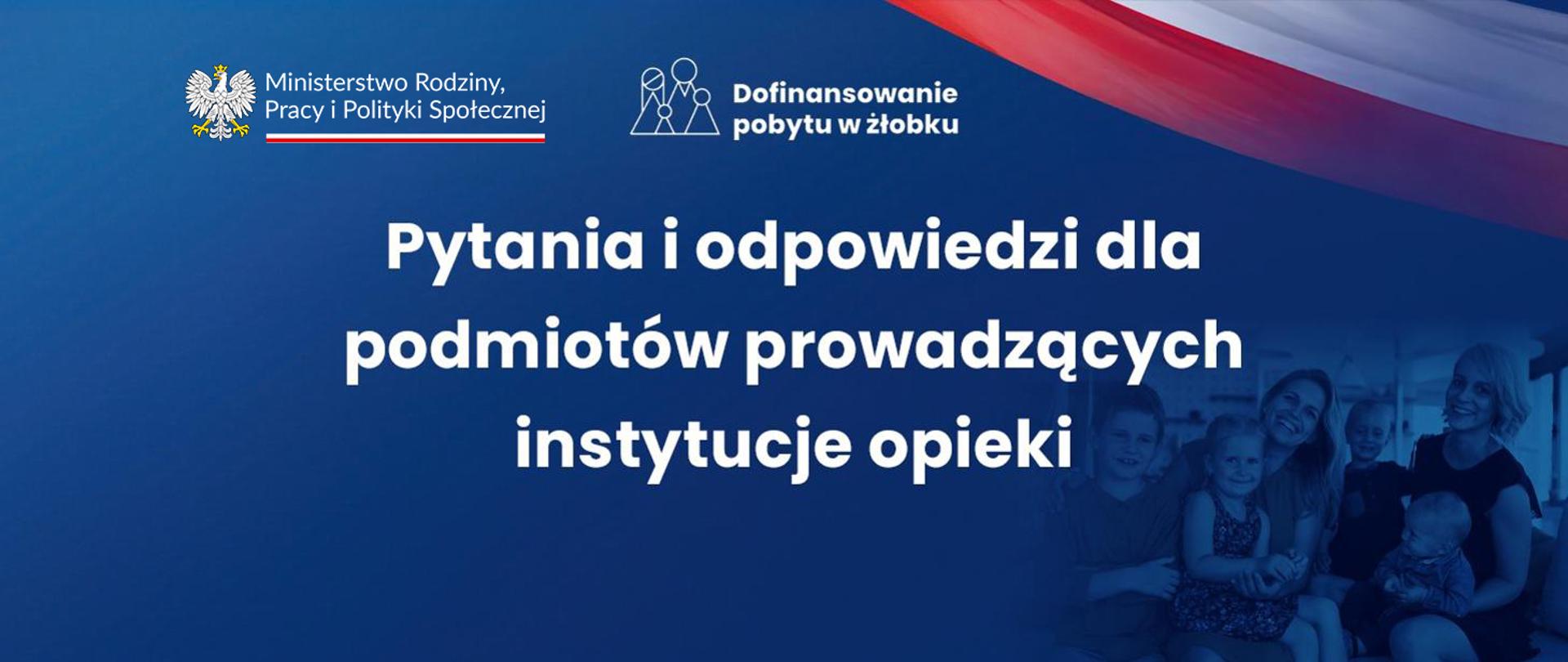 Ministerstwo Rodziny, Pracy i Polityki Społecznej

Dofinansowanie pobytu w żłobku

Pytania i odpowiedzi dla podmiotów prowadzących instytucje opieki